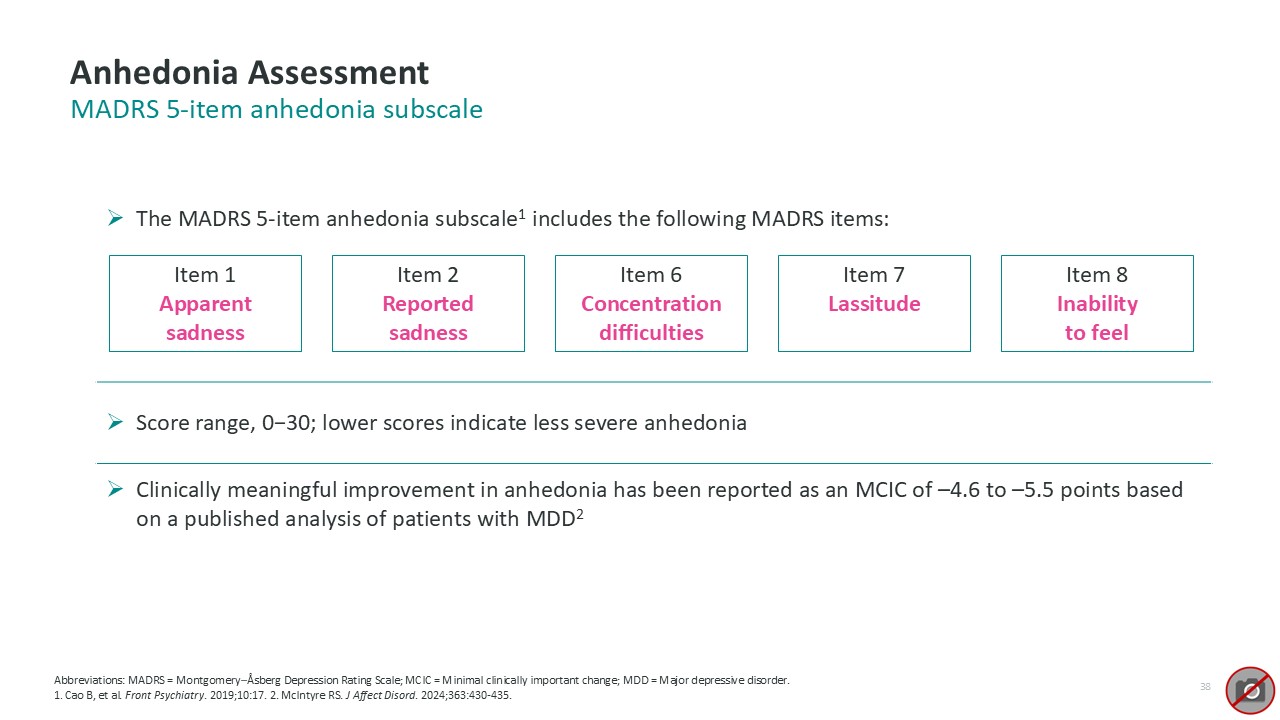 Anhedonia Assessment
MADRS 5-item anhedonia subscale

➢ The MADRS 5-item anhedonia subscale$^1$ includes the following MADRS items:

Item 1
Apparent sadness

Item 2
Reported sadness

Item 6
Concentration difficulties

Item 7
Lassitude

Item 8
Inability to feel

➢ Score range, 0–30; lower scores indicate less severe anhedonia

➢ Clinically meaningful improvement in anhedonia has been reported as an MCIC of –4.6 to –5.5 points based on a published analysis of patients with MDD$^2$

Abbreviations: MADRS = Montgomery–Åsberg Depression Rating Scale; MCIC = Minimal clinically important change; MDD = Major depressive disorder.
1. Cao B, et al. Front Psychiatry. 2019;10:17. 2. McIntyre RS. J Affect Disord. 2024;363:430-435.

38